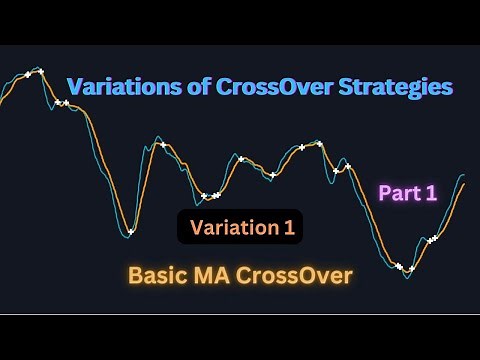 Variations of CrossOver Strategies

Part 1

Variation 1

Basic MA CrossOver